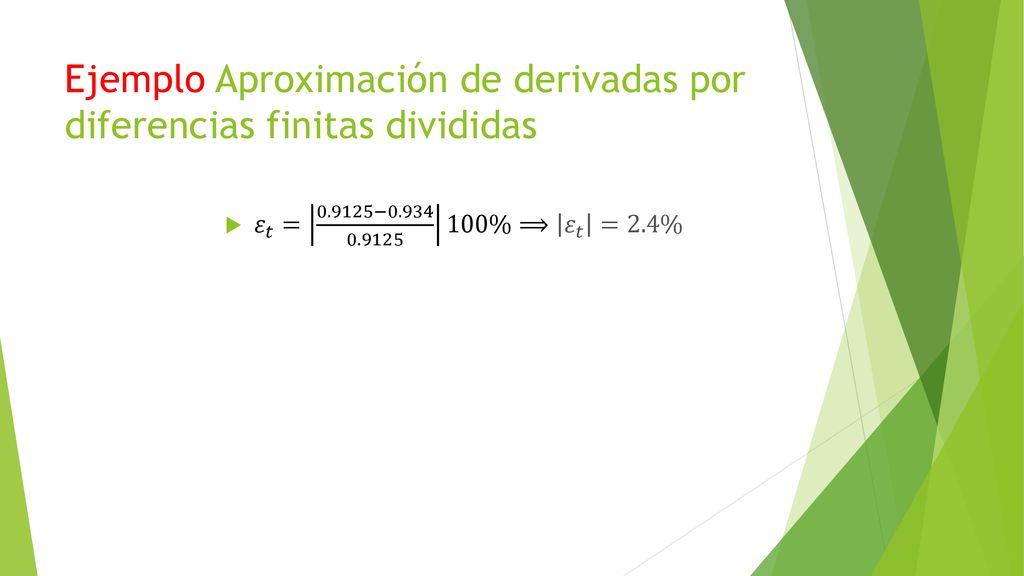 Ejemplo Aproximación de derivadas por diferencias finitas divididas

$\varepsilon_t = \left|\frac{0.9125-0.934}{0.9125}\right| 100\% \Longrightarrow |\varepsilon_t| = 2.4\%$